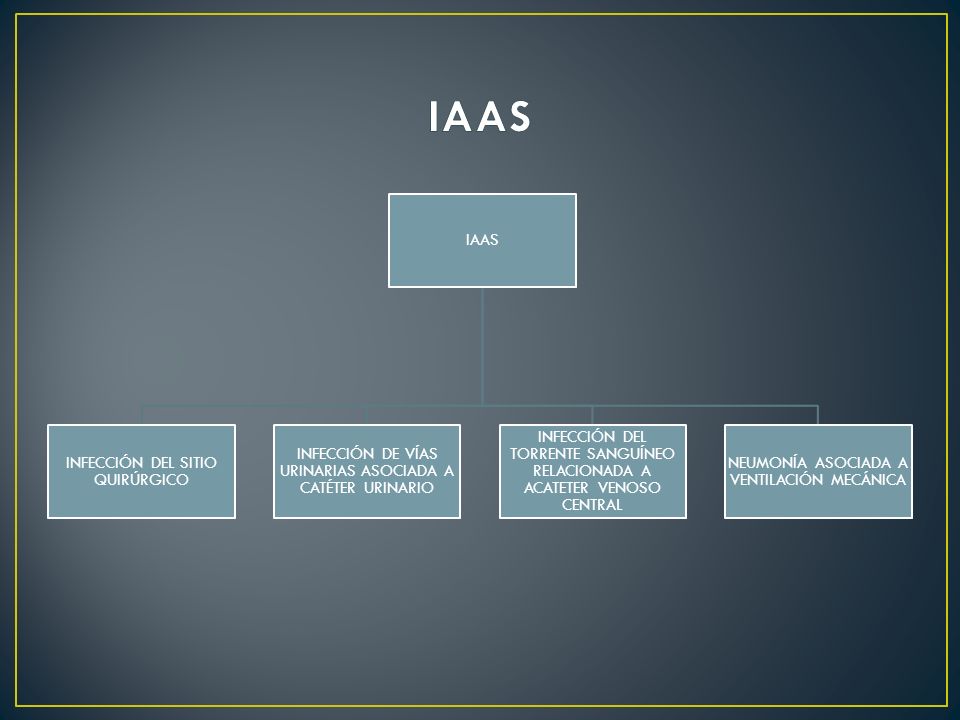 IAAS

IAAS

INFECCIÓN DEL SITIO QUIRÚRGICO

INFECCIÓN DE VÍAS URINARIAS ASOCIADA A CATÉTER URINARIO

INFECCIÓN DEL TORRENTE SANGUÍNEO RELACIONADA A ACATETER VENOSO CENTRAL

NEUMONÍA ASOCIADA A VENTILACIÓN MECÁNICA